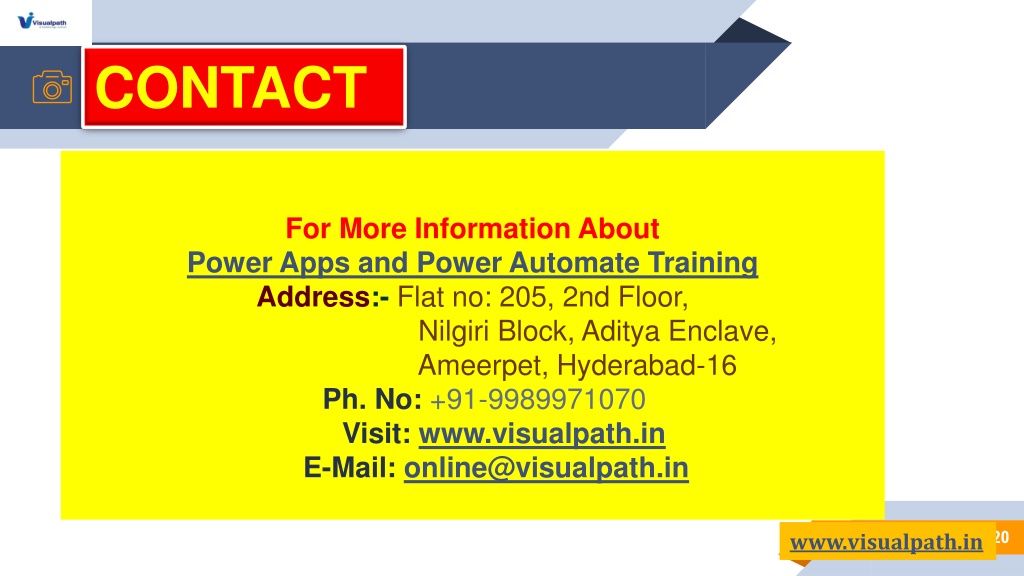 Visualpath

CONTACT

For More Information About
Power Apps and Power Automate Training
Address:- Flat no: 205, 2nd Floor,
Nilgiri Block, Aditya Enclave,
Ameerpet, Hyderabad-16
Ph. No: +91-9989971070
Visit: www.visualpath.in
E-Mail: online@visualpath.in

www.visualpath.in 20